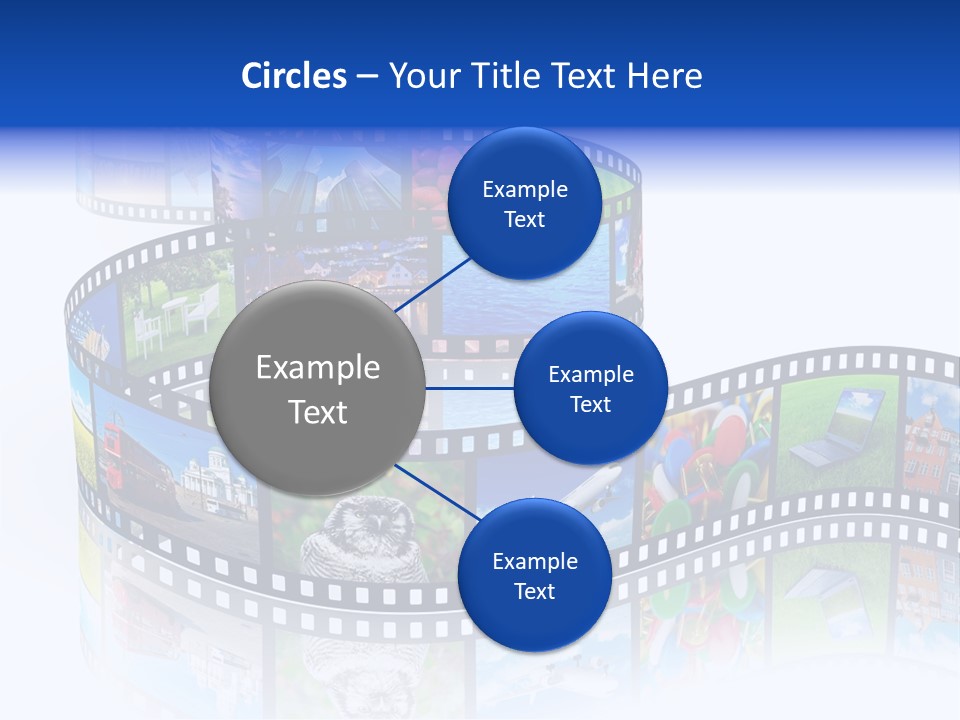 Circles – Your Title Text Here

Example Text

Example Text

Example Text

Example Text